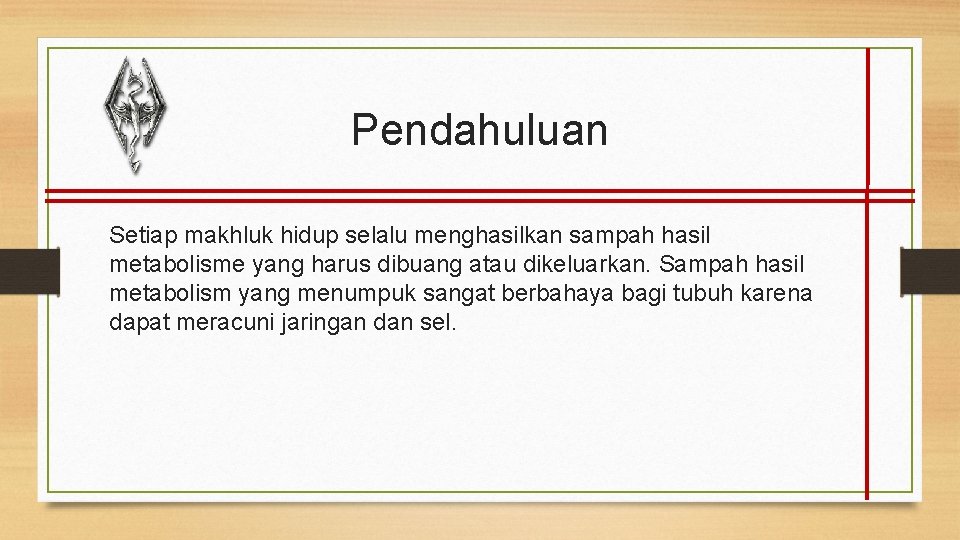 Pendahuluan

Setiap makhluk hidup selalu menghasilkan sampah hasil metabolisme yang harus dibuang atau dikeluarkan. Sampah hasil metabolism yang menumpuk sangat berbahaya bagi tubuh karena dapat meracuni jaringan dan sel.